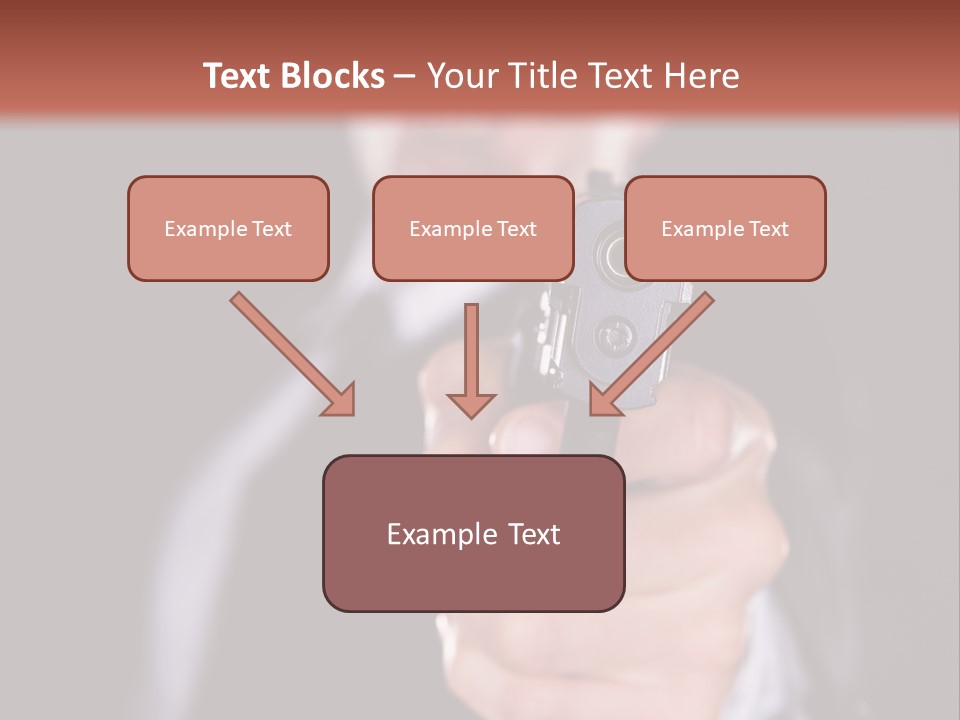 Text Blocks – Your Title Text Here

Example Text

Example Text

Example Text

Example Text